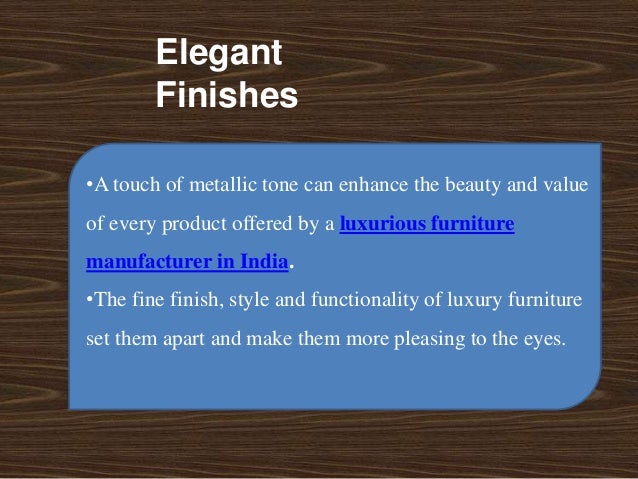 Elegant Finishes

•A touch of metallic tone can enhance the beauty and value of every product offered by a luxurious furniture manufacturer in India.

•The fine finish, style and functionality of luxury furniture set them apart and make them more pleasing to the eyes.